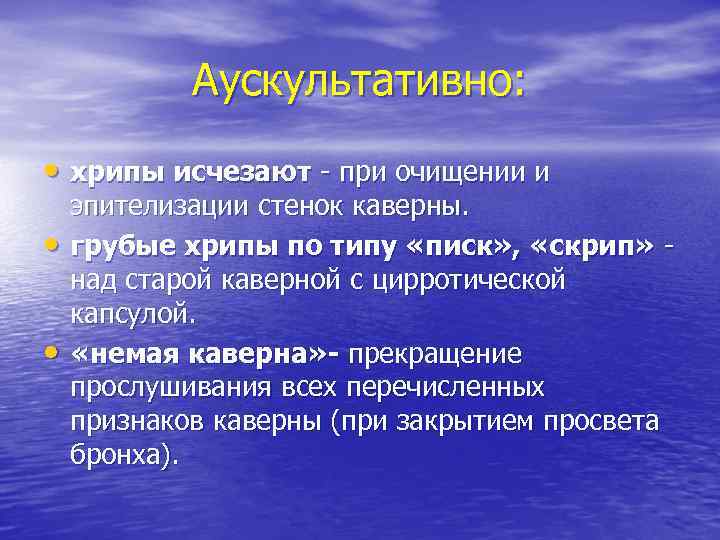 Аускультативно:

• хрипы исчезают - при очищении и эпителизации стенок каверны.

• грубые хрипы по типу «писк», «скрип» - над старой каверной с цирротической капсулой.

• «немая каверна»- прекращение прослушивания всех перечисленных признаков каверны (при закрытием просвета бронха).